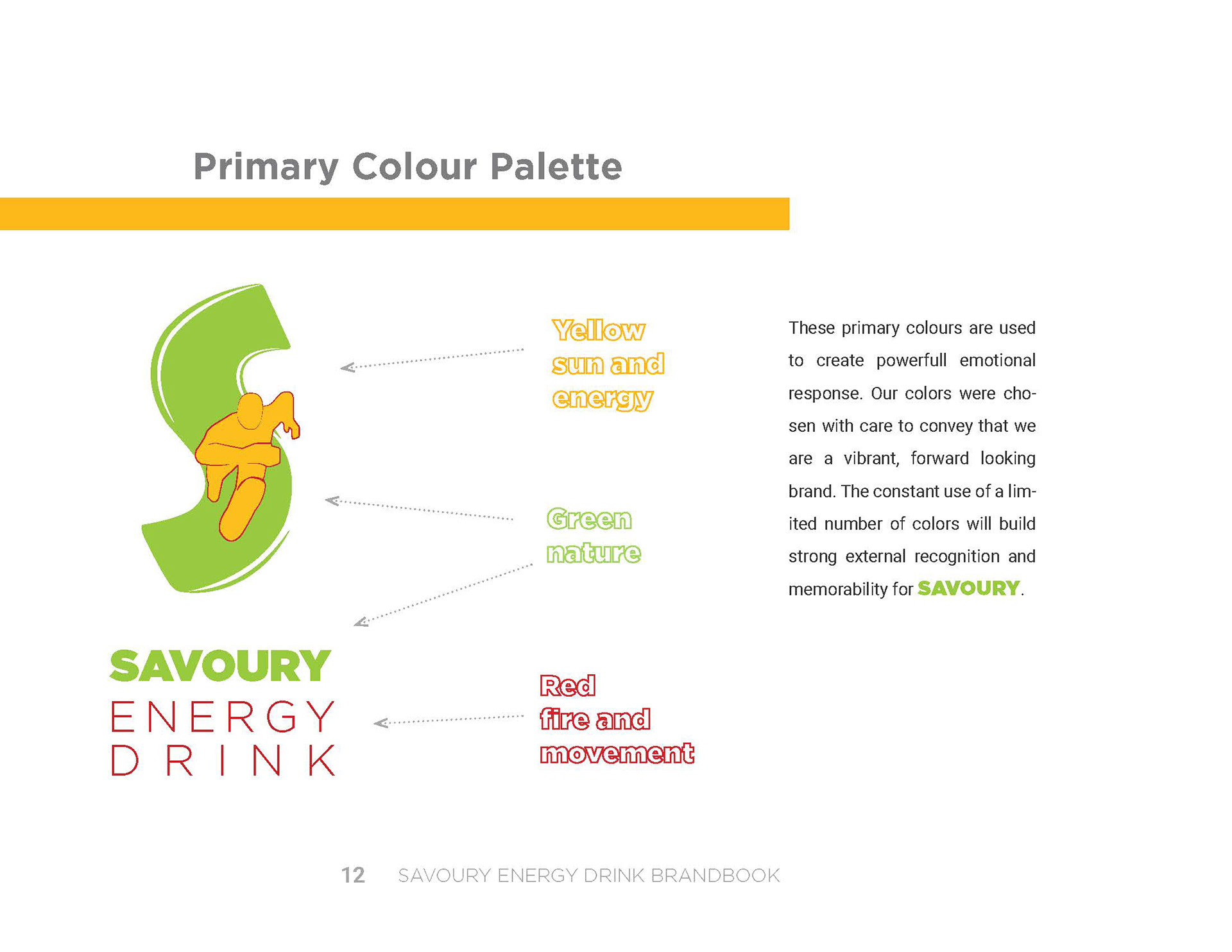 Primary Colour Palette

SAVOURY
ENERGY
DRINK

Yellow
sun and
energy

Green
nature

Red
fire and
movement

These primary colours are used to create powerfull emotional response. Our colors were chosen with care to convey that we are a vibrant, forward looking brand. The constant use of a limited number of colors will build strong external recognition and memorability for SAVOURY.

12 SAVOURY ENERGY DRINK BRANDBOOK